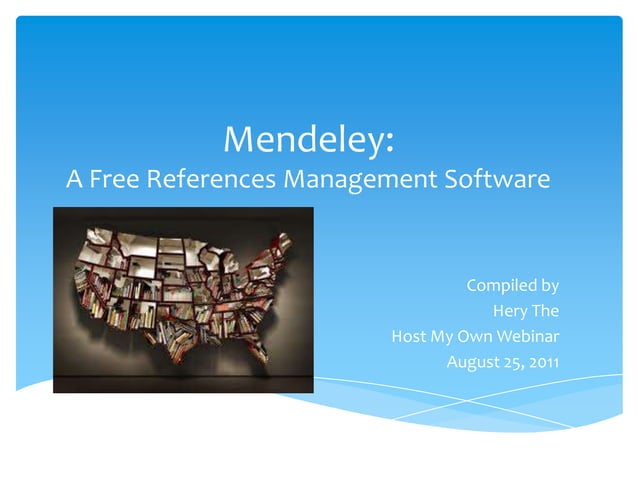 Mendeley:
A Free References Management Software

Compiled by
Hery The
Host My Own Webinar
August 25, 2011